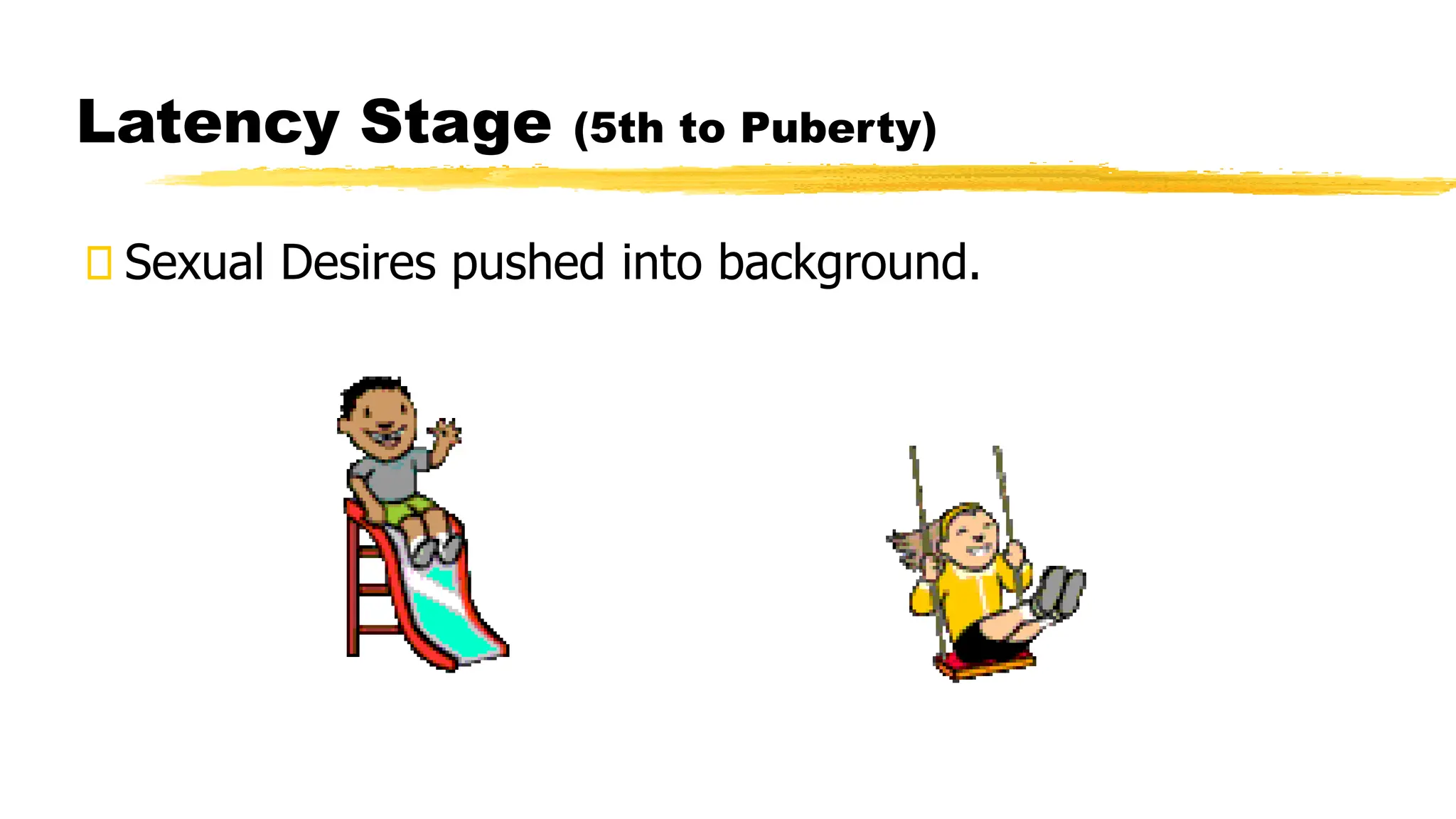 Latency Stage (5th to Puberty)

Sexual Desires pushed into background.